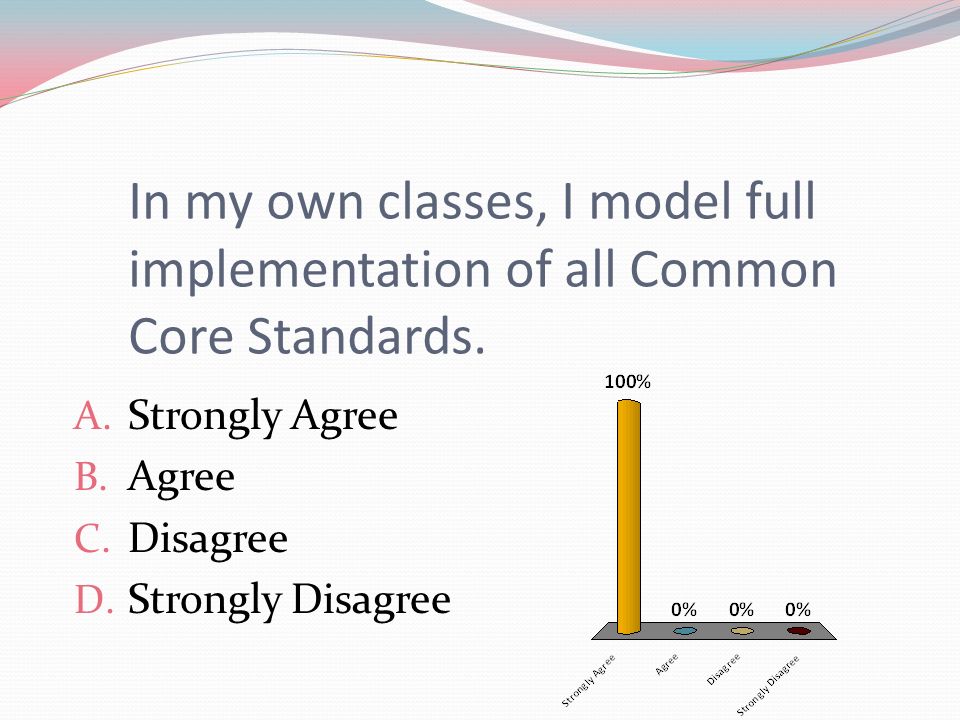 In my own classes, I model full implementation of all Common Core Standards.

A. Strongly Agree
B. Agree
C. Disagree
D. Strongly Disagree

100%
0%
0%
0%

Strongly Agree
Agree
Disagree
Strongly Disagree